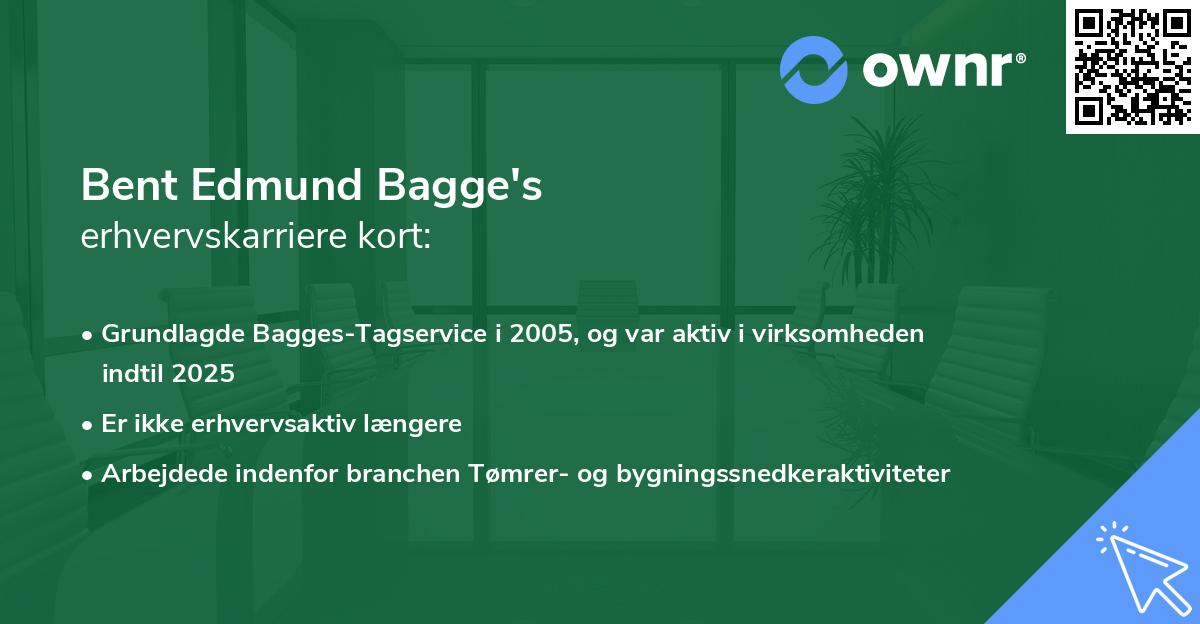 ownr®

Bent Edmund Bagge's
erhvervskarriere kort:

• Grundlagde Bagges-Tagservice i 2005, og var aktiv i virksomheden indtil 2025
• Er ikke erhvervsaktiv længere
• Arbejdede indenfor branchen Tømrer- og bygningssnedkeraktiviteter